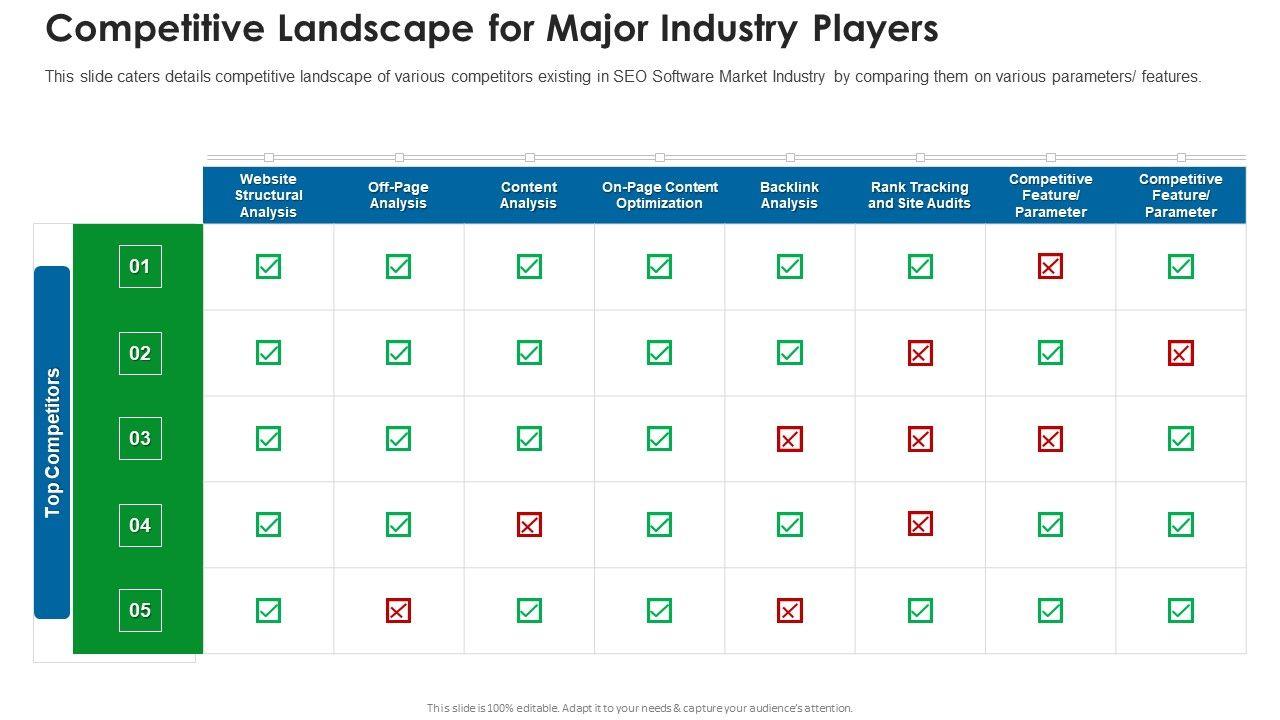 Competitive Landscape for Major Industry Players

This slide caters details competitive landscape of various competitors existing in SEO Software Market Industry by comparing them on various parameters/ features.

Top Competitors

| | Website Structural Analysis | Off-Page Analysis | Content Analysis | On-Page Content Optimization | Backlink Analysis | Rank Tracking and Site Audits | Competitive Feature/ Parameter | Competitive Feature/ Parameter |
|---|---|---|---|---|---|---|---|---|
| 01 | ☑ | ☑ | ☑ | ☑ | ☑ | ☑ | ☒ | ☑ |
| 02 | ☑ | ☑ | ☑ | ☑ | ☑ | ☒ | ☑ | ☒ |
| 03 | ☑ | ☑ | ☑ | ☑ | ☒ | ☒ | ☒ | ☑ |
| 04 | ☑ | ☑ | ☒ | ☑ | ☑ | ☒ | ☑ | ☑ |
| 05 | ☑ | ☒ | ☑ | ☑ | ☒ | ☑ | ☑ | ☑ |

This slide is 100% editable. Adapt it to your needs & capture your audience's attention.